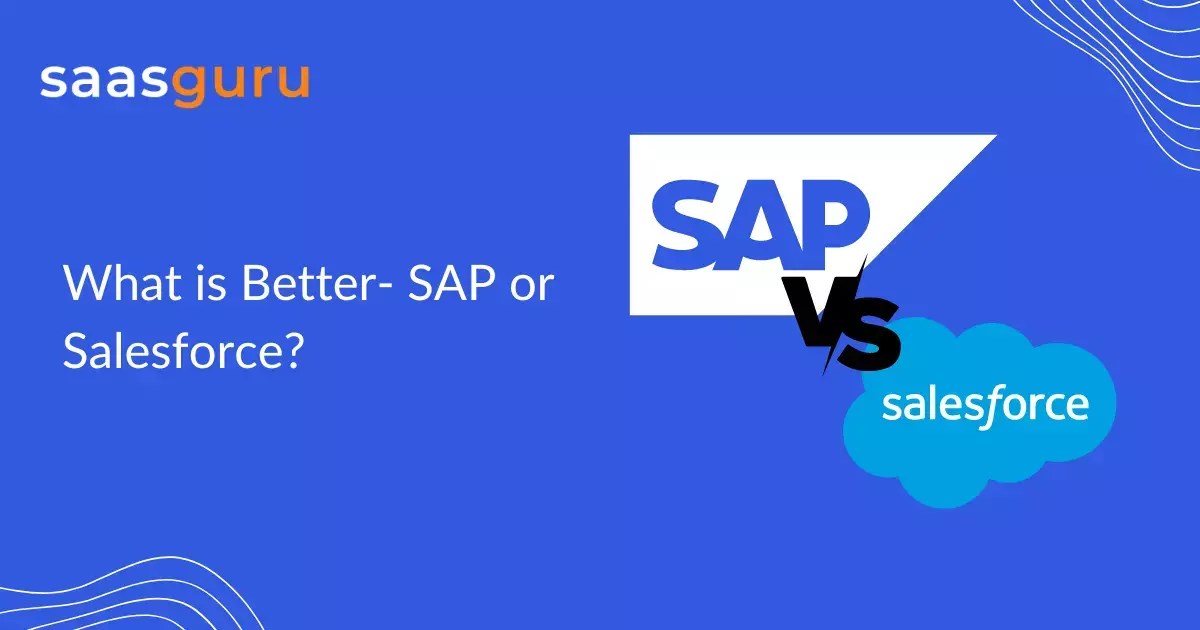 saasguru

What is Better- SAP or Salesforce?

SAP

VS

salesforce